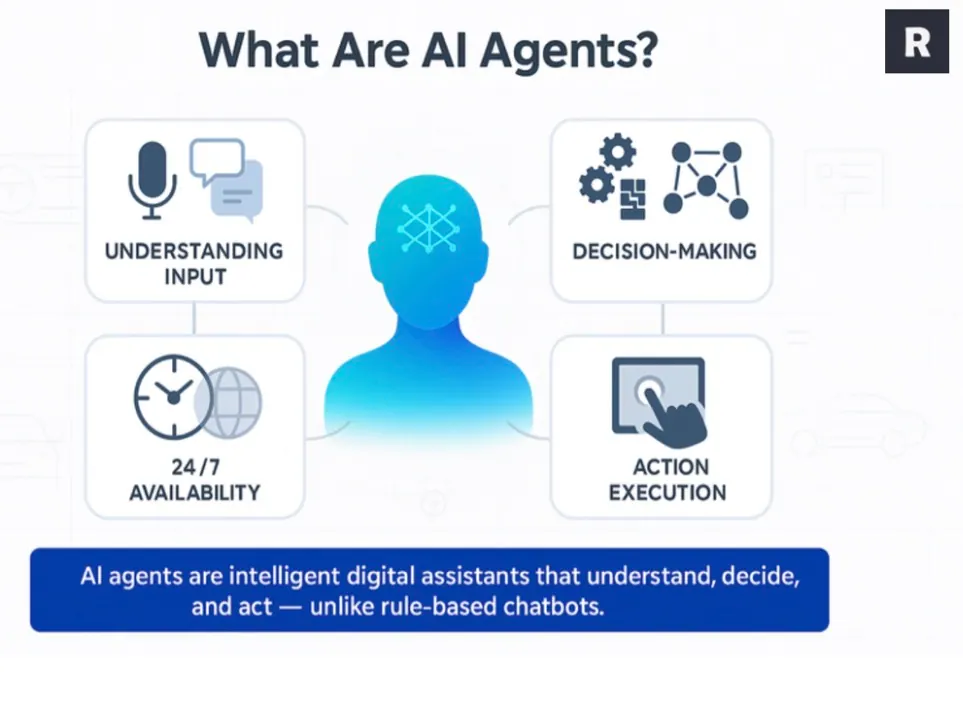 What Are AI Agents?

R

UNDERSTANDING INPUT

DECISION-MAKING

24/7 AVAILABILITY

ACTION EXECUTION

AI agents are intelligent digital assistants that understand, decide, and act — unlike rule-based chatbots.